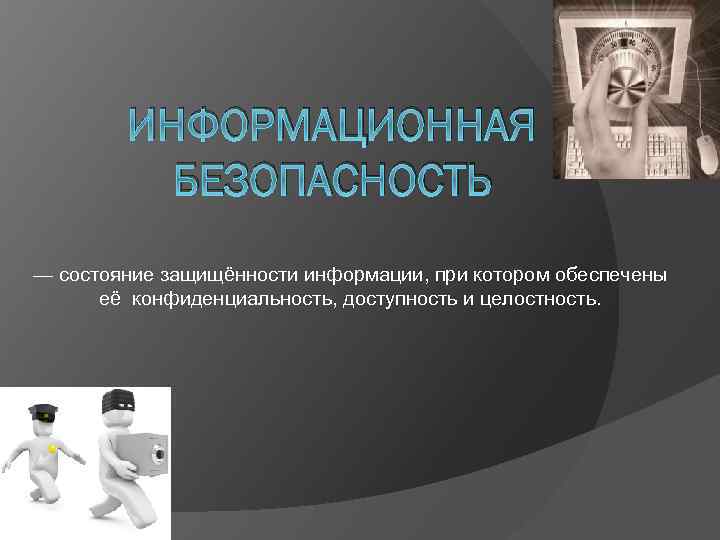 ИНФОРМАЦИОННАЯ БЕЗОПАСНОСТЬ

— состояние защищённости информации, при котором обеспечены её конфиденциальность, доступность и целостность.